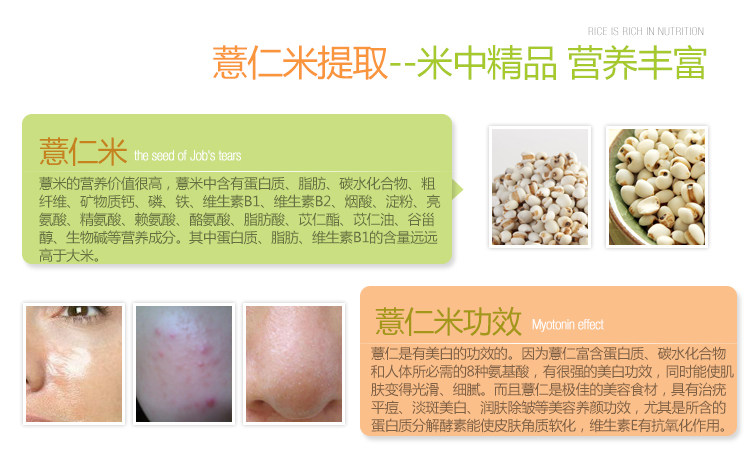 RICE IS RICH IN NUTRITION

薏仁米提取--米中精品 营养丰富

薏仁米 the seed of Job's tears

薏米的营养价值很高，薏米中含有蛋白质、脂肪、碳水化合物、粗纤维、矿物质钙、磷、铁、维生素B1、维生素B2、烟酸、淀粉、亮氨酸、精氨酸、赖氨酸、酪氨酸、脂肪酸、苡仁酯、苡仁油、谷甾醇、生物碱等营养成分。其中蛋白质、脂肪、维生素B1的含量远远高于大米。

薏仁米功效 Myotonin effect

薏仁是有美白的功效的。因为薏仁富含蛋白质、碳水化合物和人体所必需的8种氨基酸，有很强的美白功效，同时能使肌肤变得光滑、细腻。而且薏仁是极佳的美容食材，具有治疣平痘、淡斑美白、润肤除皱等美容养颜功效，尤其是所含的蛋白质分解酵素能使皮肤角质软化，维生素E有抗氧化作用。